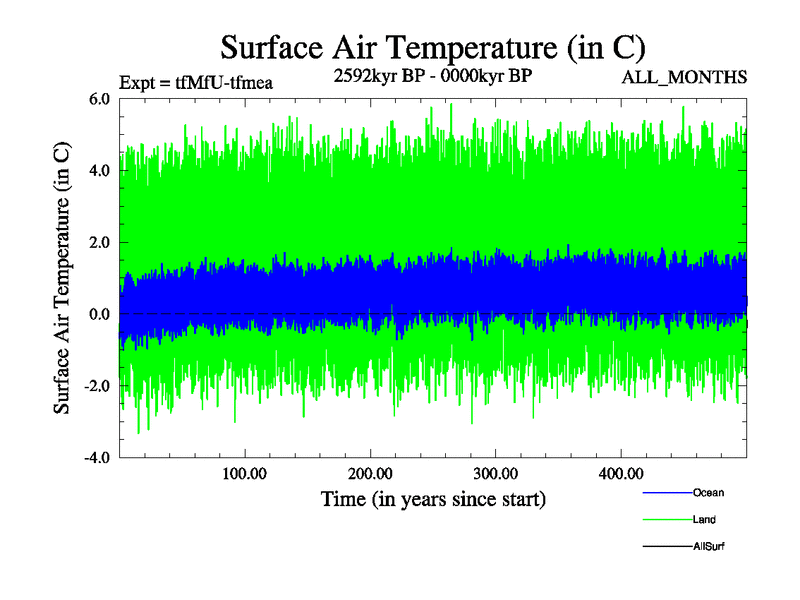 Surface Air Temperature (in C)

Expt = tfMfU-tfmea

2592kyr BP - 0000kyr BP

ALL_MONTHS

Surface Air Temperature (in C)

6.0
4.0
2.0
0.0
-2.0
-4.0

100.00
200.00
300.00
400.00

Time (in years since start)

Ocean
Land
AllSurf